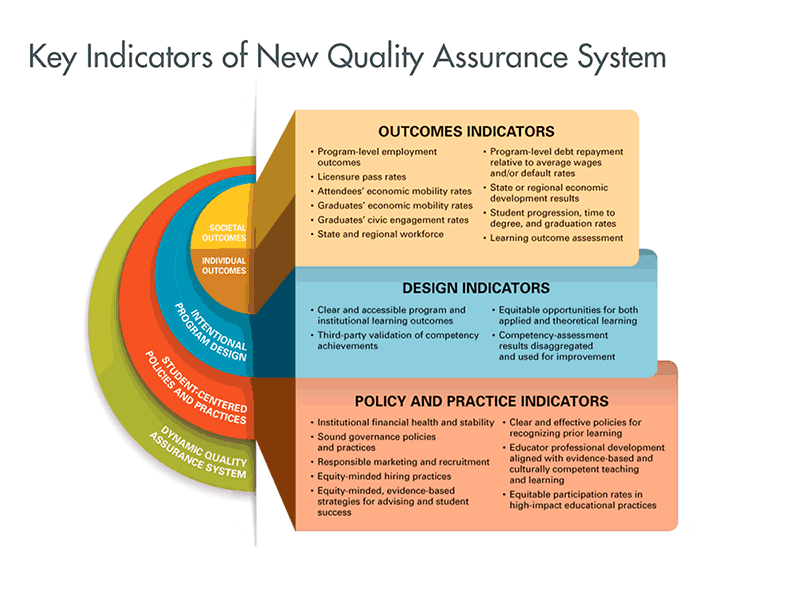 Key Indicators of New Quality Assurance System

SOCIETAL OUTCOMES

INDIVIDUAL OUTCOMES

INTENTIONAL PROGRAM DESIGN

STUDENT-CENTERED POLICIES AND PRACTICES

DYNAMIC QUALITY ASSURANCE SYSTEM

OUTCOMES INDICATORS

• Program-level employment outcomes
• Licensure pass rates
• Attendees' economic mobility rates
• Graduates' economic mobility rates
• Graduates' civic engagement rates
• State and regional workforce

• Program-level debt repayment relative to average wages and/or default rates
• State or regional economic development results
• Student progression, time to degree, and graduation rates
• Learning outcome assessment

DESIGN INDICATORS

• Clear and accessible program and institutional learning outcomes
• Third-party validation of competency achievements

• Equitable opportunities for both applied and theoretical learning
• Competency-assessment results disaggregated and used for improvement

POLICY AND PRACTICE INDICATORS

• Institutional financial health and stability
• Sound governance policies and practices
• Responsible marketing and recruitment
• Equity-minded hiring practices
• Equity-minded, evidence-based strategies for advising and student success

• Clear and effective policies for recognizing prior learning
• Educator professional development aligned with evidence-based and culturally competent teaching and learning
• Equitable participation rates in high-impact educational practices